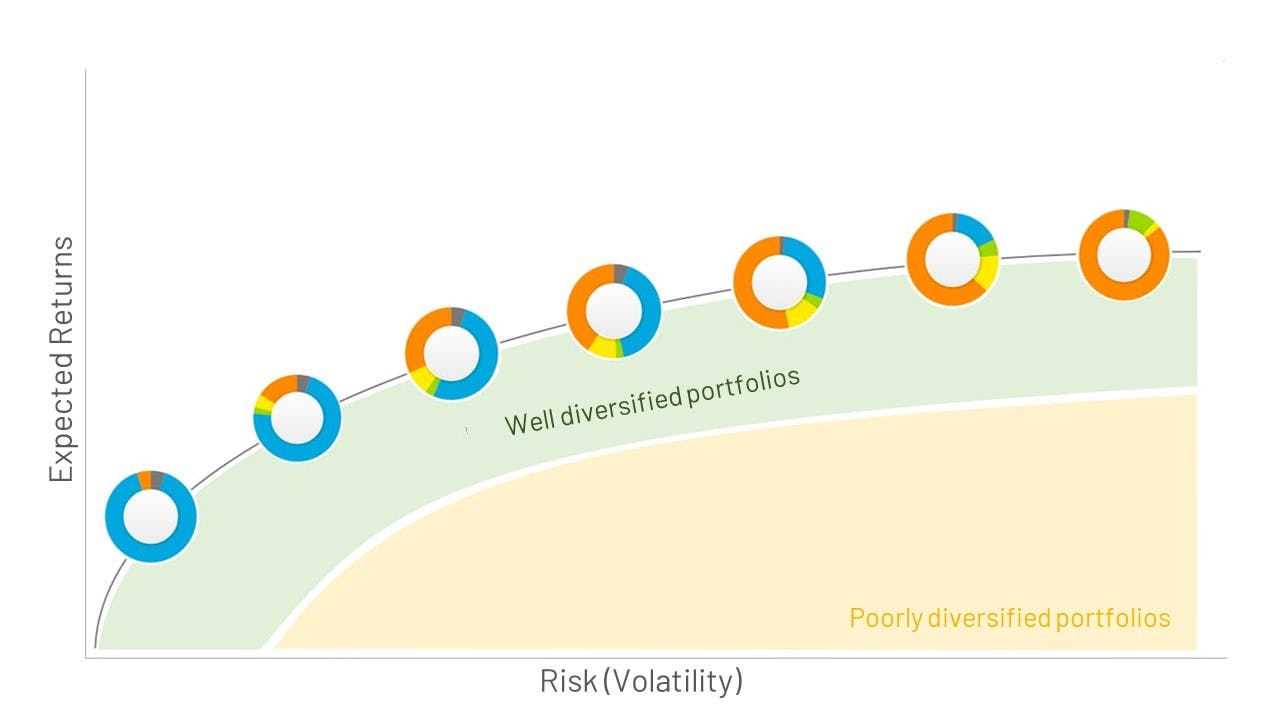 Expected Returns

Well diversified portfolios

Poorly diversified portfolios

Risk (Volatility)